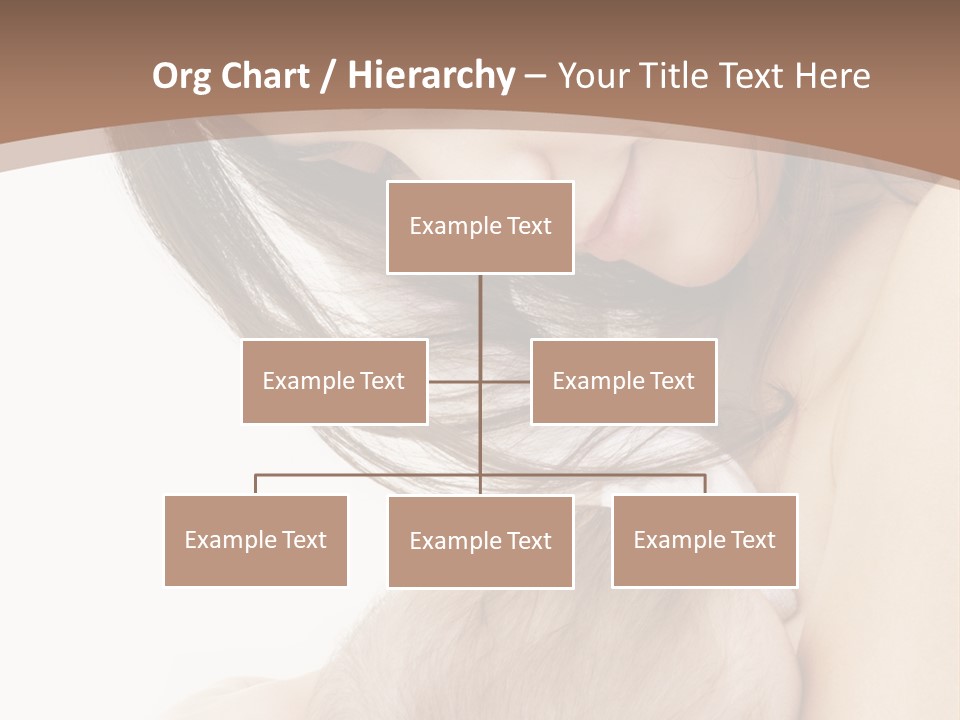 Org Chart / Hierarchy – Your Title Text Here

Example Text

Example Text

Example Text

Example Text

Example Text

Example Text